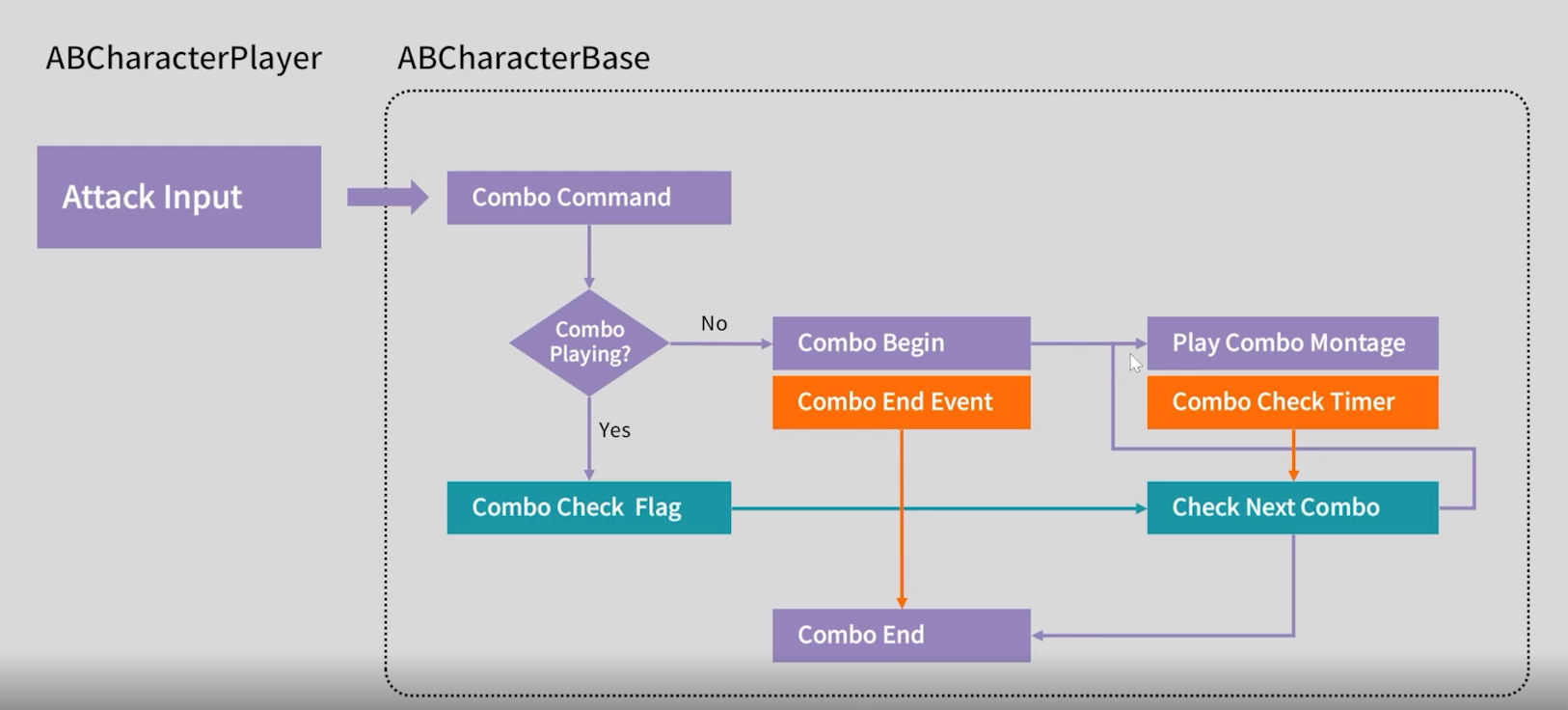 ABCharacterPlayer

ABCharacterBase

Attack Input

Combo Command

Combo Playing?

No

Yes

Combo Begin

Combo End Event

Play Combo Montage

Combo Check Timer

Combo Check Flag

Check Next Combo

Combo End